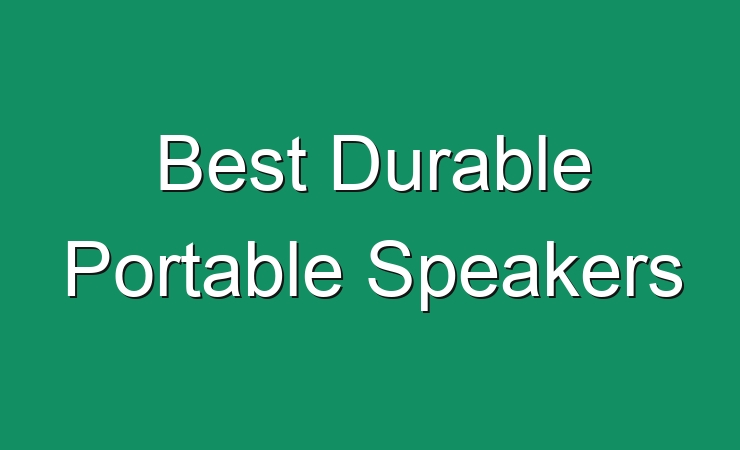 Best Durable Portable Speakers